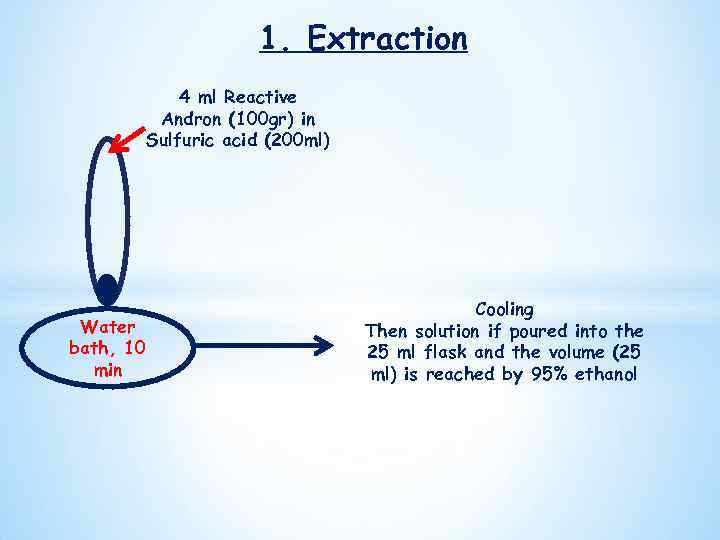 1. Extraction

4 ml Reactive Andron (100gr) in Sulfuric acid (200ml)

Water bath, 10 min

Cooling
Then solution if poured into the 25 ml flask and the volume (25 ml) is reached by 95% ethanol